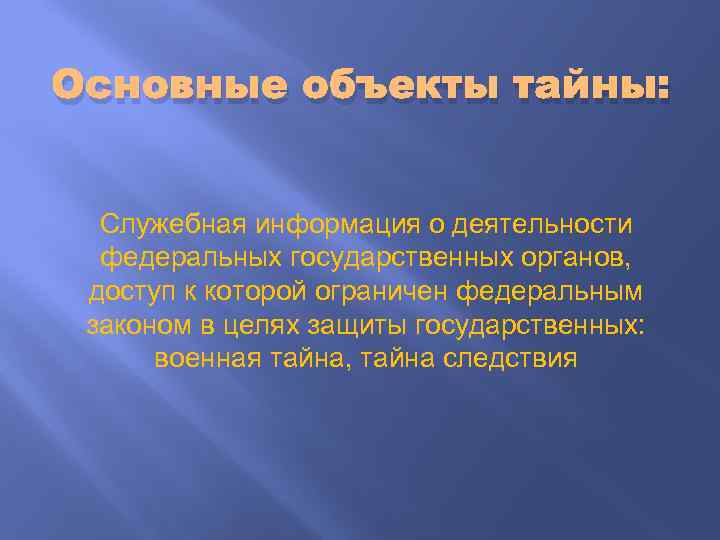 Основные объекты тайны:

Служебная информация о деятельности федеральных государственных органов, доступ к которой ограничен федеральным законом в целях защиты государственных: военная тайна, тайна следствия